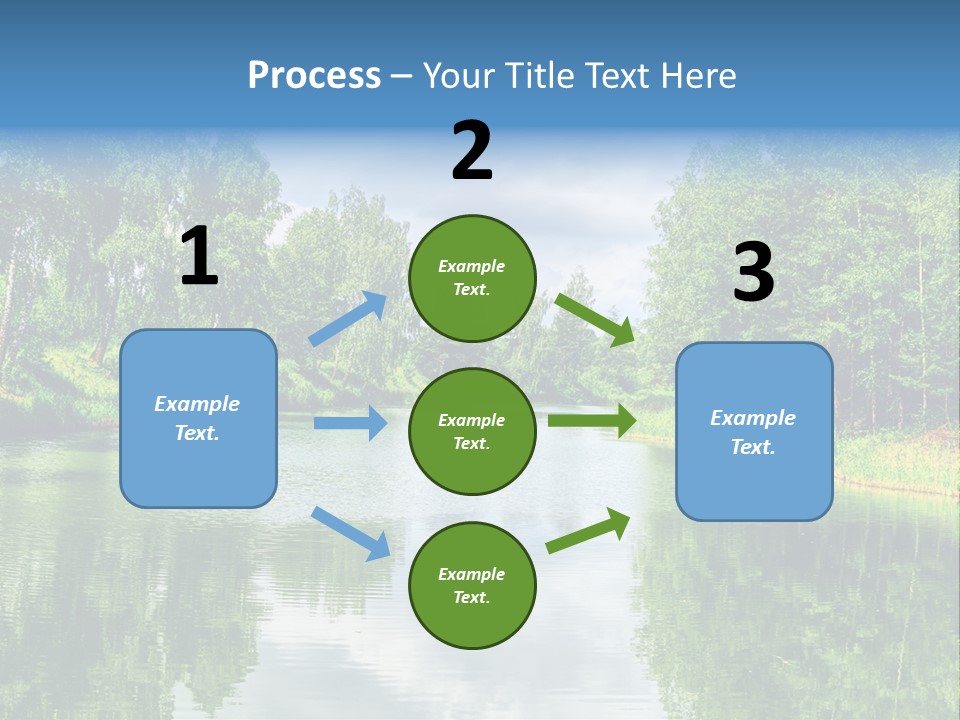 Process – Your Title Text Here

1

Example Text.

2

Example Text.

Example Text.

Example Text.

3

Example Text.